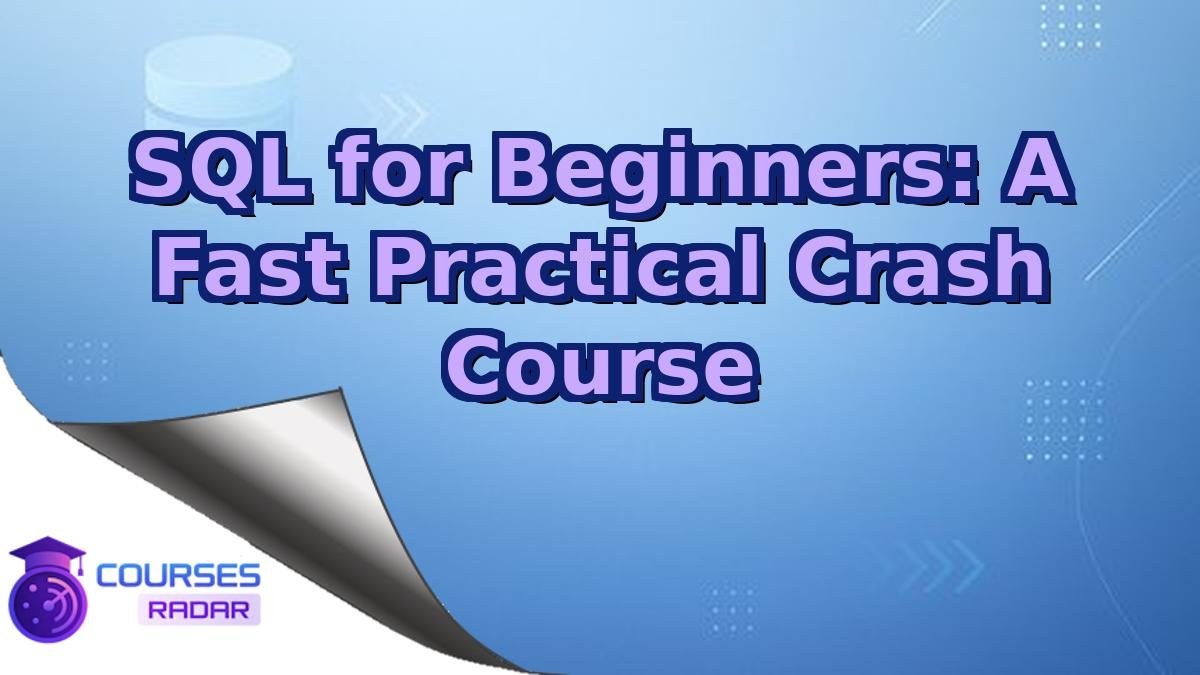 SQL for Beginners: A Fast Practical Crash Course

COURSES
RADAR